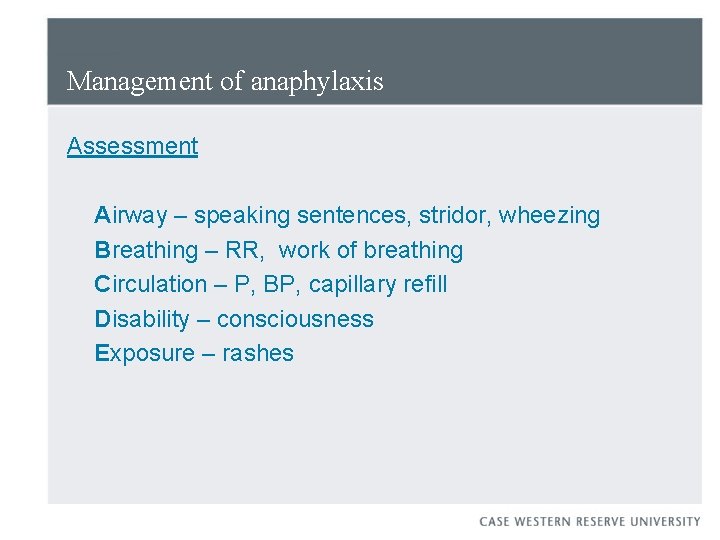 Management of anaphylaxis

Assessment

Airway – speaking sentences, stridor, wheezing
Breathing – RR, work of breathing
Circulation – P, BP, capillary refill
Disability – consciousness
Exposure – rashes

CASE WESTERN RESERVE UNIVERSITY